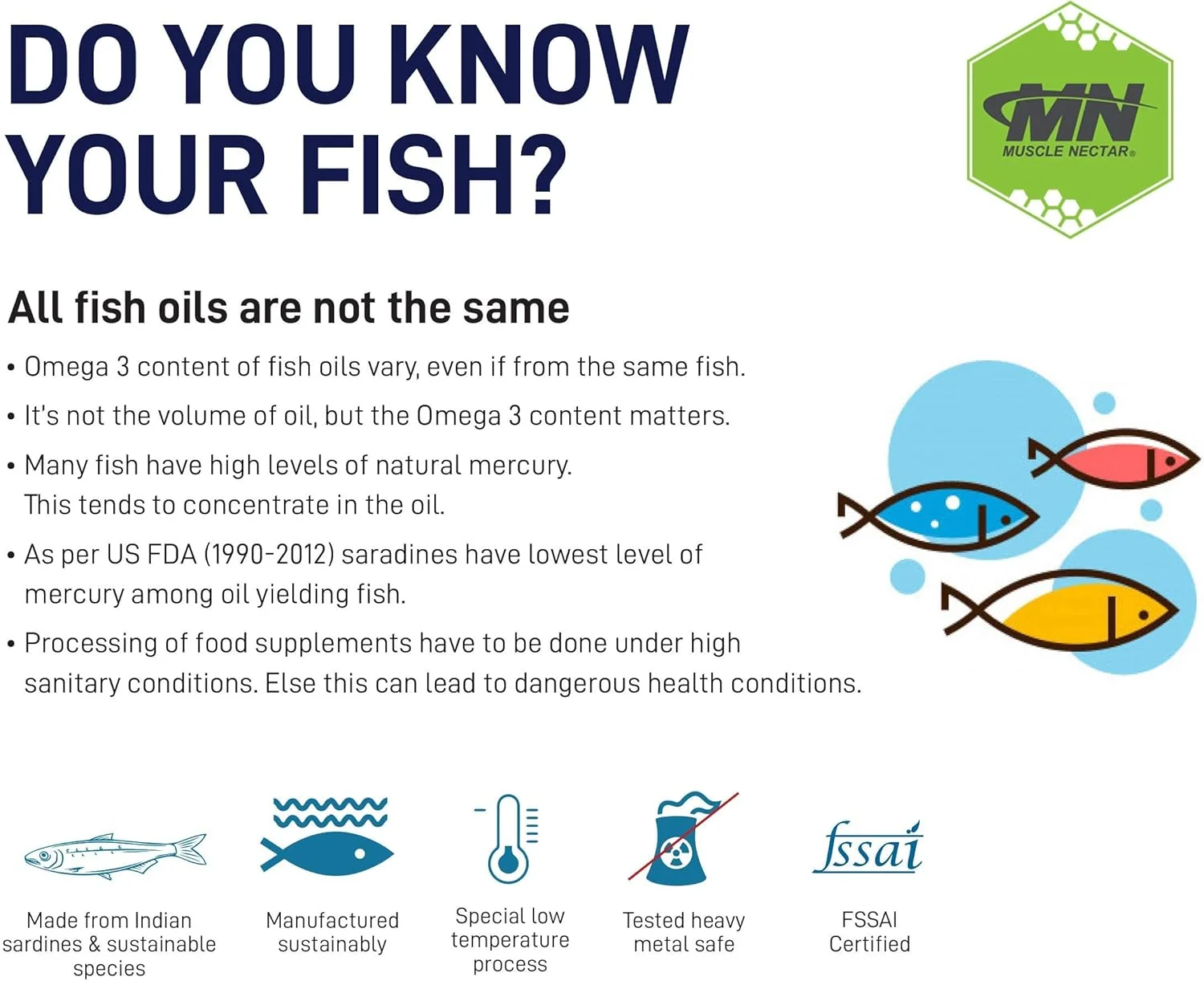 DO YOU KNOW YOUR FISH?

MN
MUSCLE NECTAR®

All fish oils are not the same

• Omega 3 content of fish oils vary, even if from the same fish.

• It's not the volume of oil, but the Omega 3 content matters.

• Many fish have high levels of natural mercury. This tends to concentrate in the oil.

• As per US FDA (1990-2012) saradines have lowest level of mercury among oil yielding fish.

• Processing of food supplements have to be done under high sanitary conditions. Else this can lead to dangerous health conditions.

Made from Indian sardines & sustainable species

Manufactured sustainably

Special low temperature process

Tested heavy metal safe

fssai
FSSAI Certified